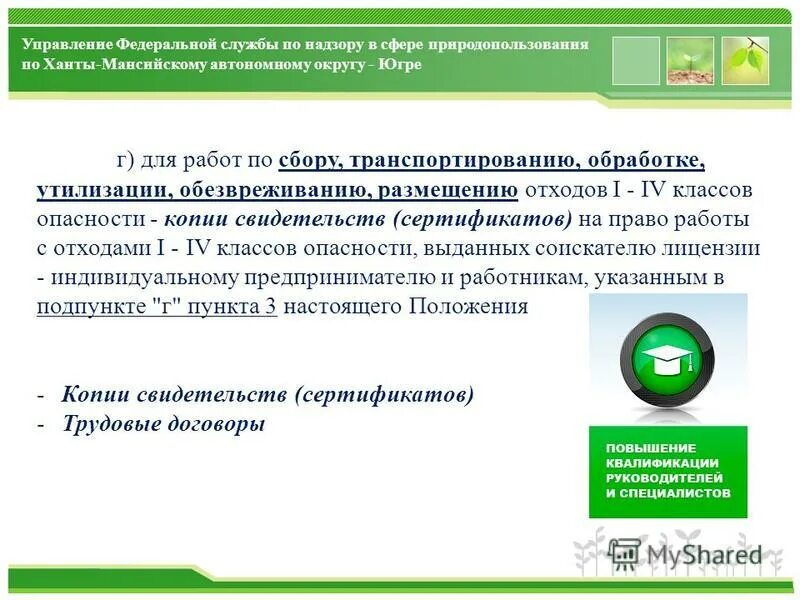 Управление Федеральной службы по надзору в сфере природопользования по Ханты-Мансийскому автономному округу - Югре

г) для работ по сбору, транспортированию, обработке, утилизации, обезвреживанию, размещению отходов I - IV классов опасности - копии свидетельств (сертификатов) на право работы с отходами I - IV классов опасности, выданных соискателю лицензии - индивидуальному предпринимателю и работникам, указанным в подпункте "г" пункта 3 настоящего Положения

- Копии свидетельств (сертификатов)
- Трудовые договоры

ПОВЫШЕНИЕ КВАЛИФИКАЦИИ РУКОВОДИТЕЛЕЙ И СПЕЦИАЛИСТОВ

MyShared